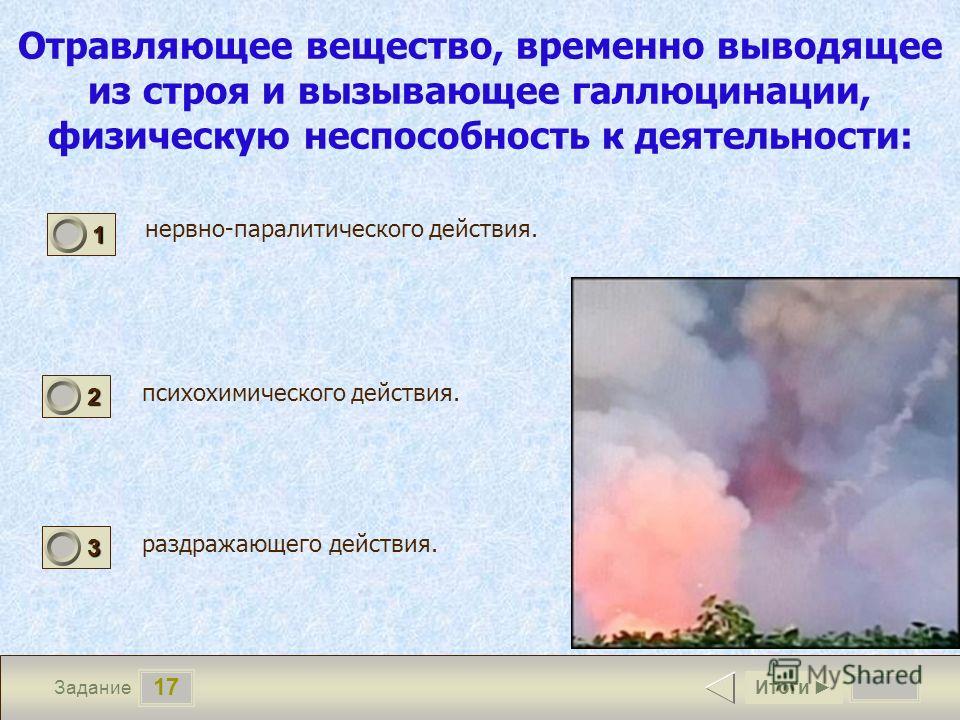 Отравляющее вещество, временно выводящее из строя и вызывающее галлюцинации, физическую неспособность к деятельности:

1 нервно-паралитического действия.

2 психохимического действия.

3 раздражающего действия.

Задание 17

Итоги

MyShared